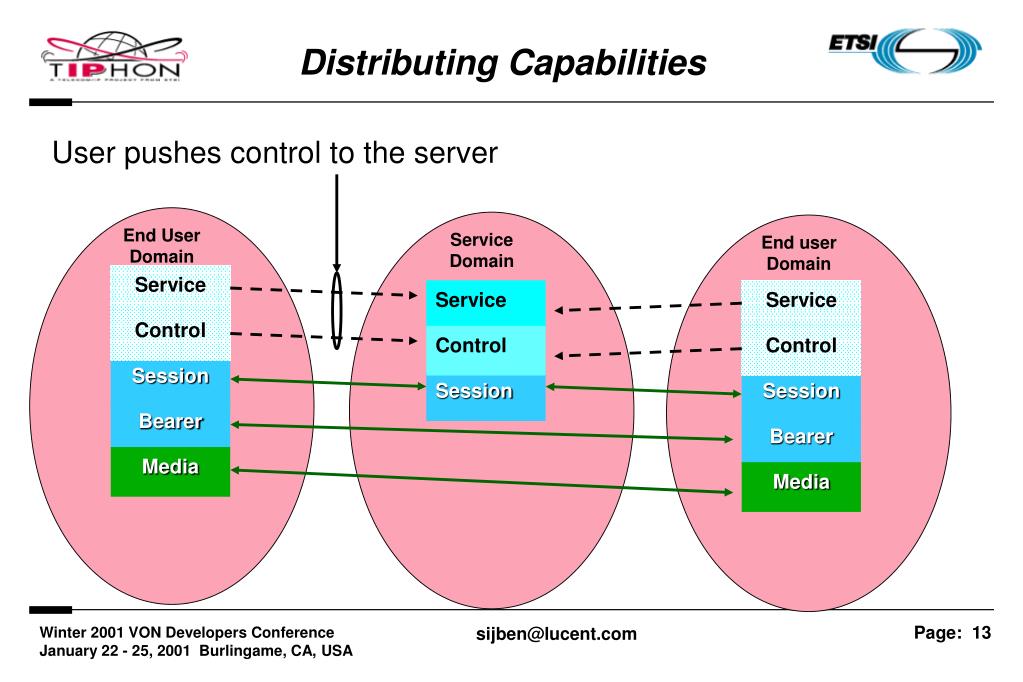 TIPHON

Distributing Capabilities

ETSI

User pushes control to the server

End User Domain

Service

Control

Session

Bearer

Media

Service Domain

Service

Control

Session

End user Domain

Service

Control

Session

Bearer

Media

Winter 2001 VON Developers Conference
January 22 - 25, 2001 Burlingame, CA, USA

sijben@lucent.com

Page: 13